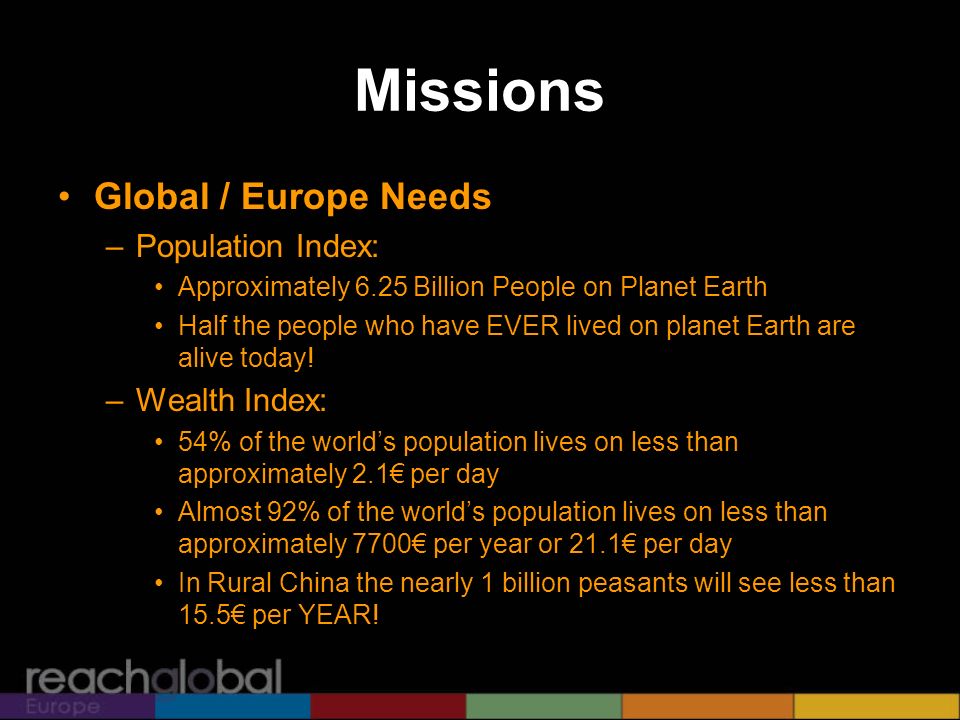 Missions

• Global / Europe Needs
– Population Index:
• Approximately 6.25 Billion People on Planet Earth
• Half the people who have EVER lived on planet Earth are alive today!
– Wealth Index:
• 54% of the world's population lives on less than approximately 2.1€ per day
• Almost 92% of the world's population lives on less than approximately 7700€ per year or 21.1€ per day
• In Rural China the nearly 1 billion peasants will see less than 15.5€ per YEAR!

reachglobal
Europe